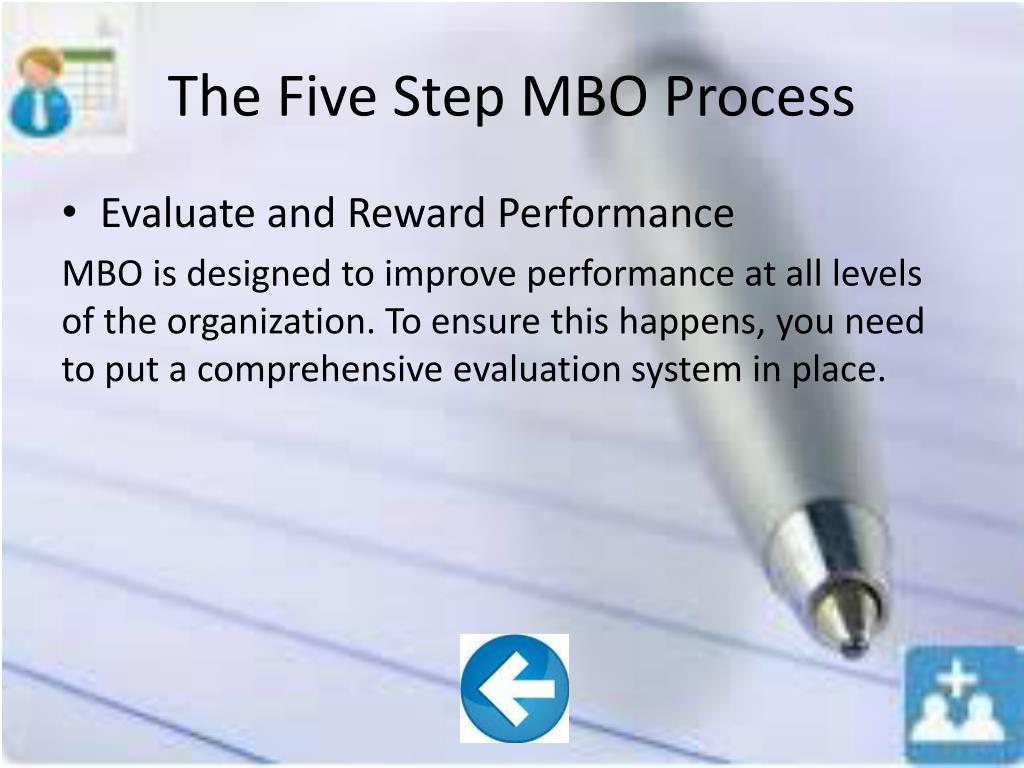 The Five Step MBO Process

• Evaluate and Reward Performance

MBO is designed to improve performance at all levels of the organization. To ensure this happens, you need to put a comprehensive evaluation system in place.